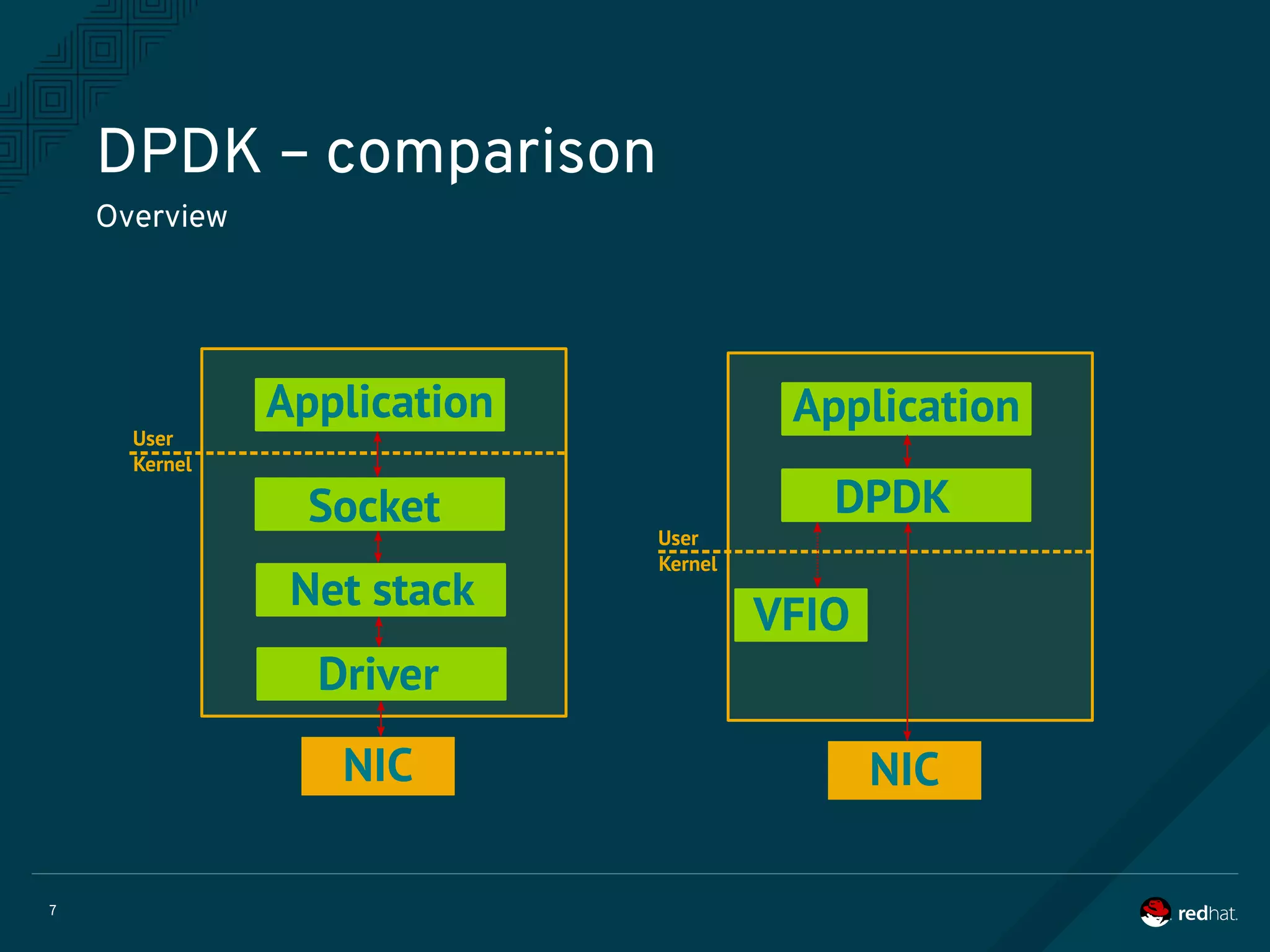 DPDK – comparison

Overview

Application

User
Kernel

Socket

Net stack

Driver

NIC

Application

DPDK

User
Kernel

VFIO

NIC

7

redhat.